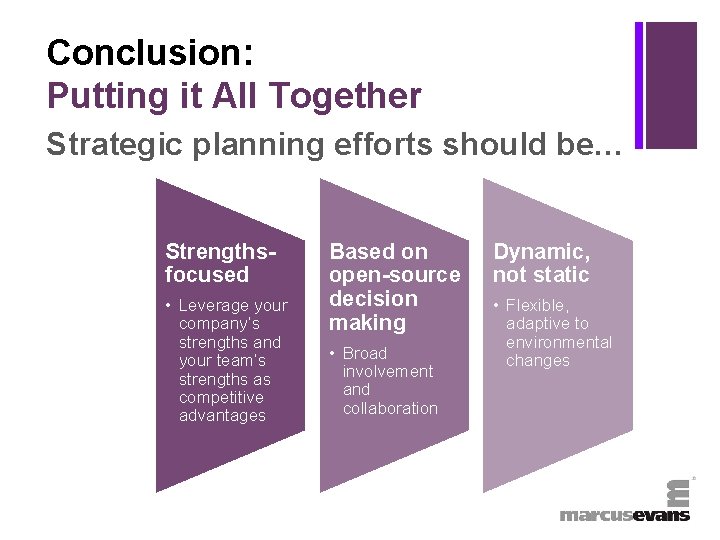 Conclusion:
Putting it All Together

Strategic planning efforts should be…

Strengths-focused

• Leverage your company's strengths and your team's strengths as competitive advantages

Based on open-source decision making

• Broad involvement and collaboration

Dynamic, not static

• Flexible, adaptive to environmental changes

marcusevans